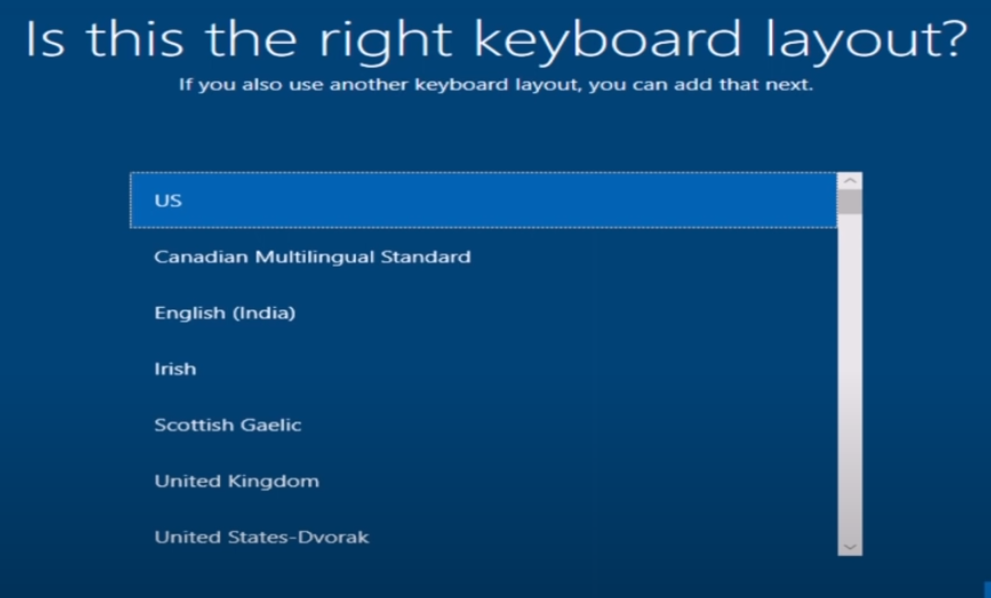 Is this the right keyboard layout?

If you also use another keyboard layout, you can add that next.

US

Canadian Multilingual Standard

English (India)

Irish

Scottish Gaelic

United Kingdom

United States-Dvorak